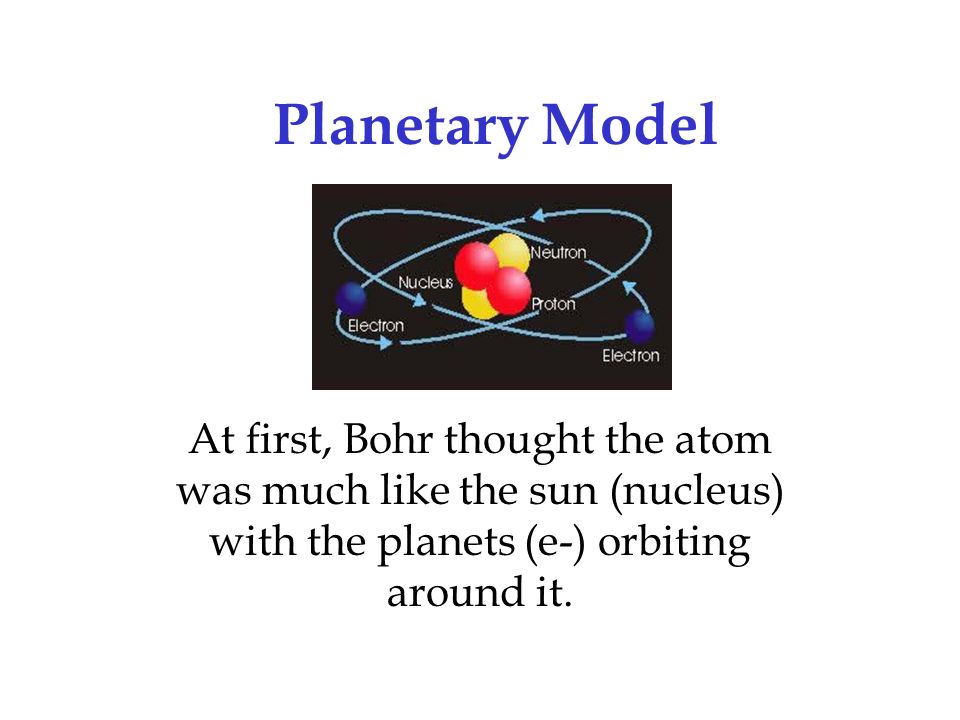 Planetary Model

Neutron
Nucleus
Proton
Electron
Electron

At first, Bohr thought the atom was much like the sun (nucleus) with the planets (e-) orbiting around it.